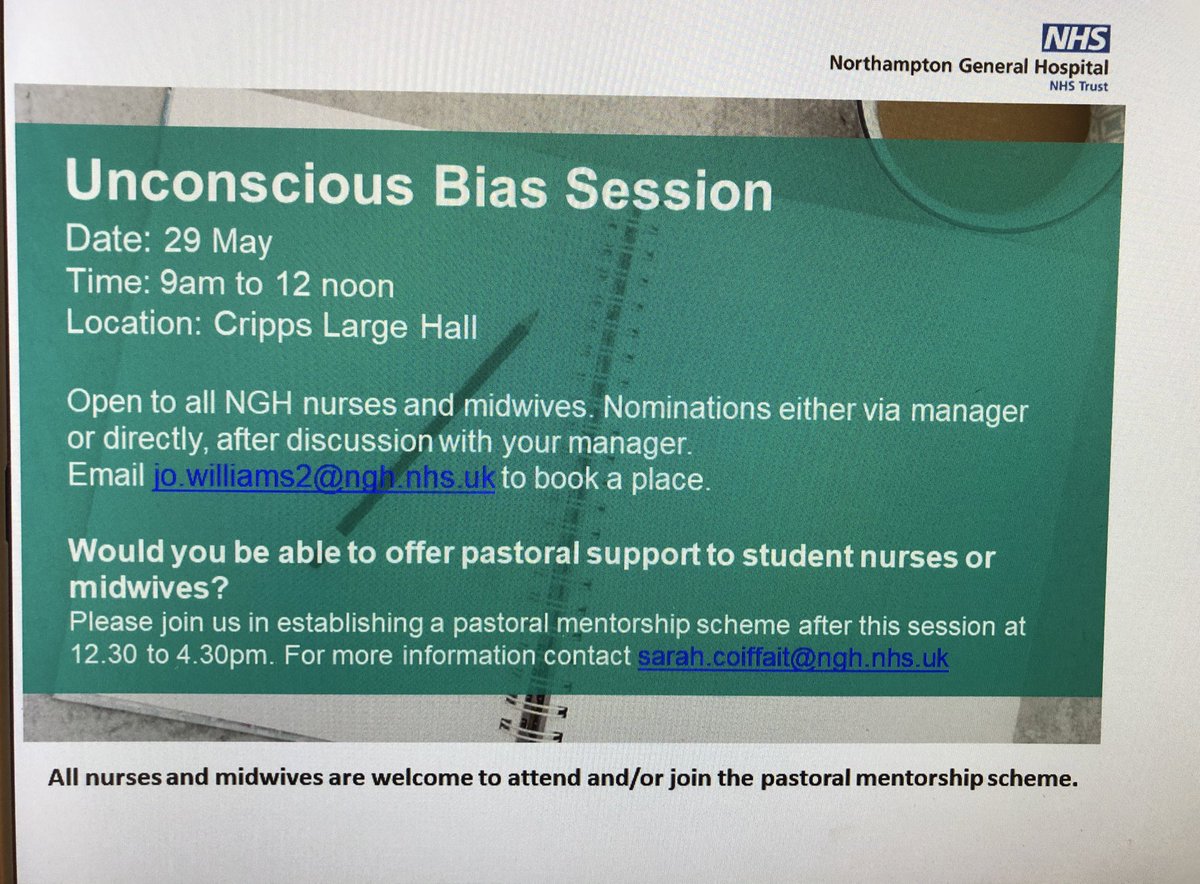 NHS
Northampton General Hospital
NHS Trust

Unconscious Bias Session
Date: 29 May
Time: 9am to 12 noon
Location: Cripps Large Hall

Open to all NGH nurses and midwives. Nominations either via manager or directly, after discussion with your manager.
Email jo.williams2@ngh.nhs.uk to book a place.

Would you be able to offer pastoral support to student nurses or midwives?
Please join us in establishing a pastoral mentorship scheme after this session at 12.30 to 4.30pm. For more information contact sarah.coiffait@ngh.nhs.uk

All nurses and midwives are welcome to attend and/or join the pastoral mentorship scheme.